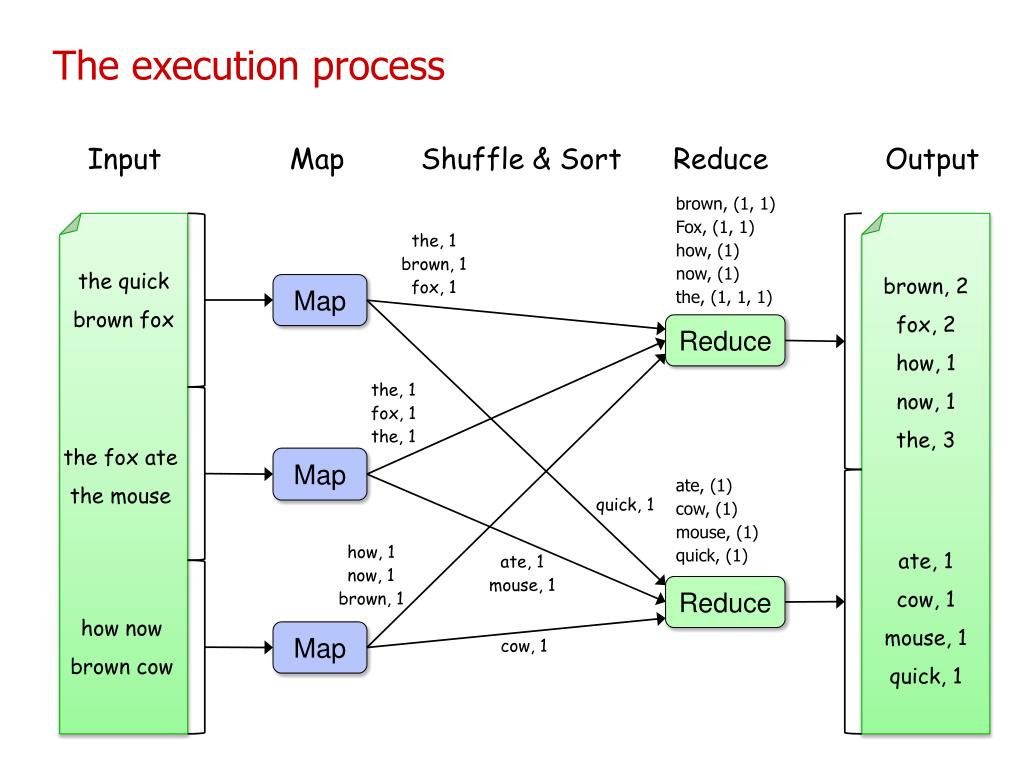 The execution process

Input

Map

Shuffle & Sort

Reduce

Output

the quick brown fox

the fox ate the mouse

how now brown cow

Map

Map

Map

the, 1
brown, 1
fox, 1

the, 1
fox, 1
the, 1

how, 1
now, 1
brown, 1

quick, 1

ate, 1
mouse, 1

cow, 1

brown, (1, 1)
Fox, (1, 1)
how, (1)
now, (1)
the, (1, 1, 1)

Reduce

ate, (1)
cow, (1)
mouse, (1)
quick, (1)

Reduce

brown, 2
fox, 2
how, 1
now, 1
the, 3

ate, 1
cow, 1
mouse, 1
quick, 1